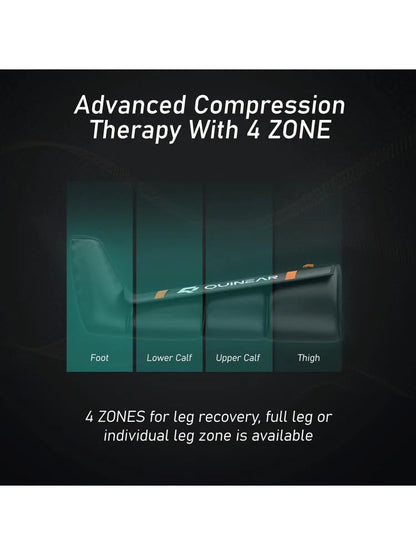 Advanced Compression Therapy With 4 ZONE

QUINEAR

Foot

Lower Calf

Upper Calf

Thigh

4 ZONES for leg recovery, full leg or individual leg zone is available